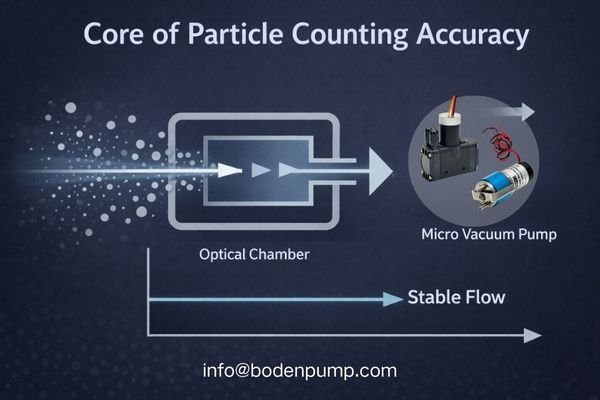 Core of Particle Counting Accuracy

Micro Vacuum Pump

Optical Chamber

Stable Flow

info@bodenpump.com